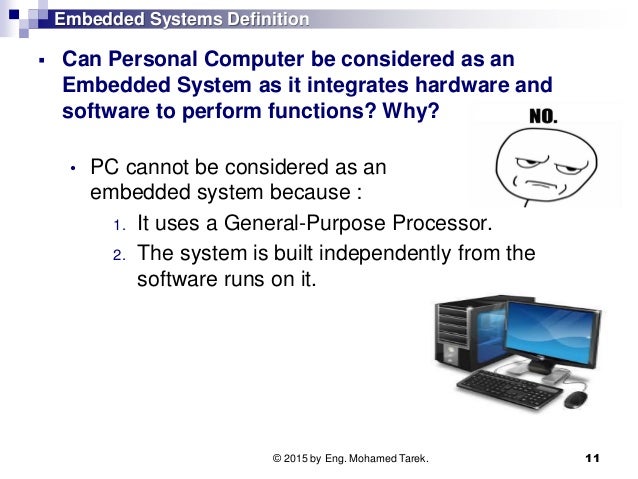 Embedded Systems Definition

▪ Can Personal Computer be considered as an Embedded System as it integrates hardware and software to perform functions? Why?

NO.

• PC cannot be considered as an embedded system because :
1. It uses a General-Purpose Processor.
2. The system is built independently from the software runs on it.

© 2015 by Eng. Mohamed Tarek.

11